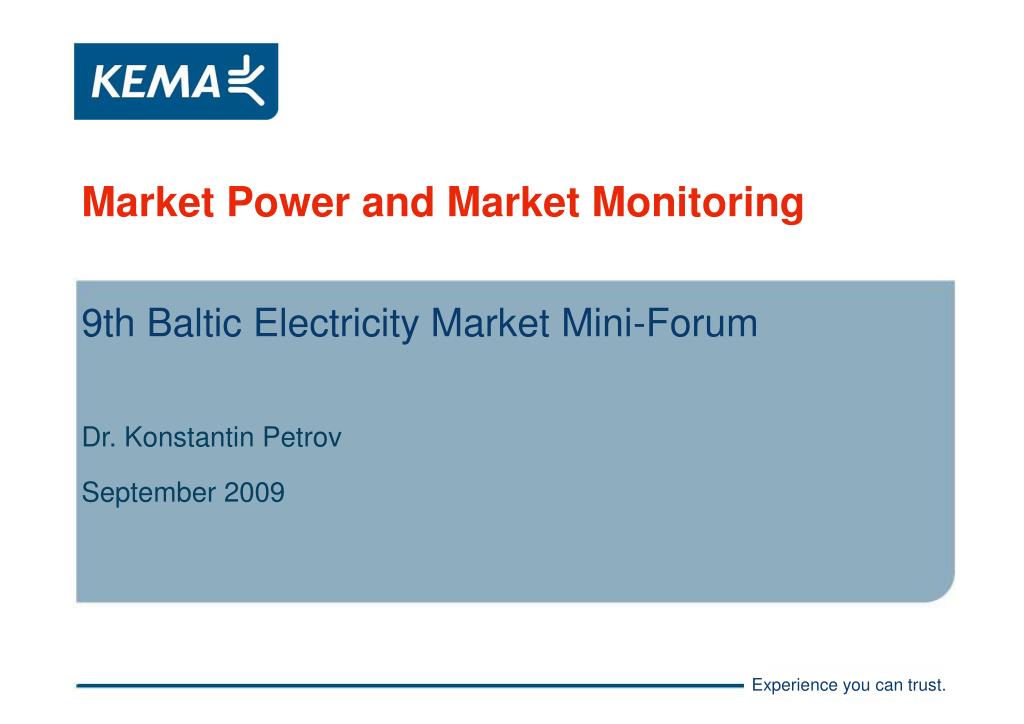 KEMA

Market Power and Market Monitoring

9th Baltic Electricity Market Mini-Forum

Dr. Konstantin Petrov

September 2009

Experience you can trust.